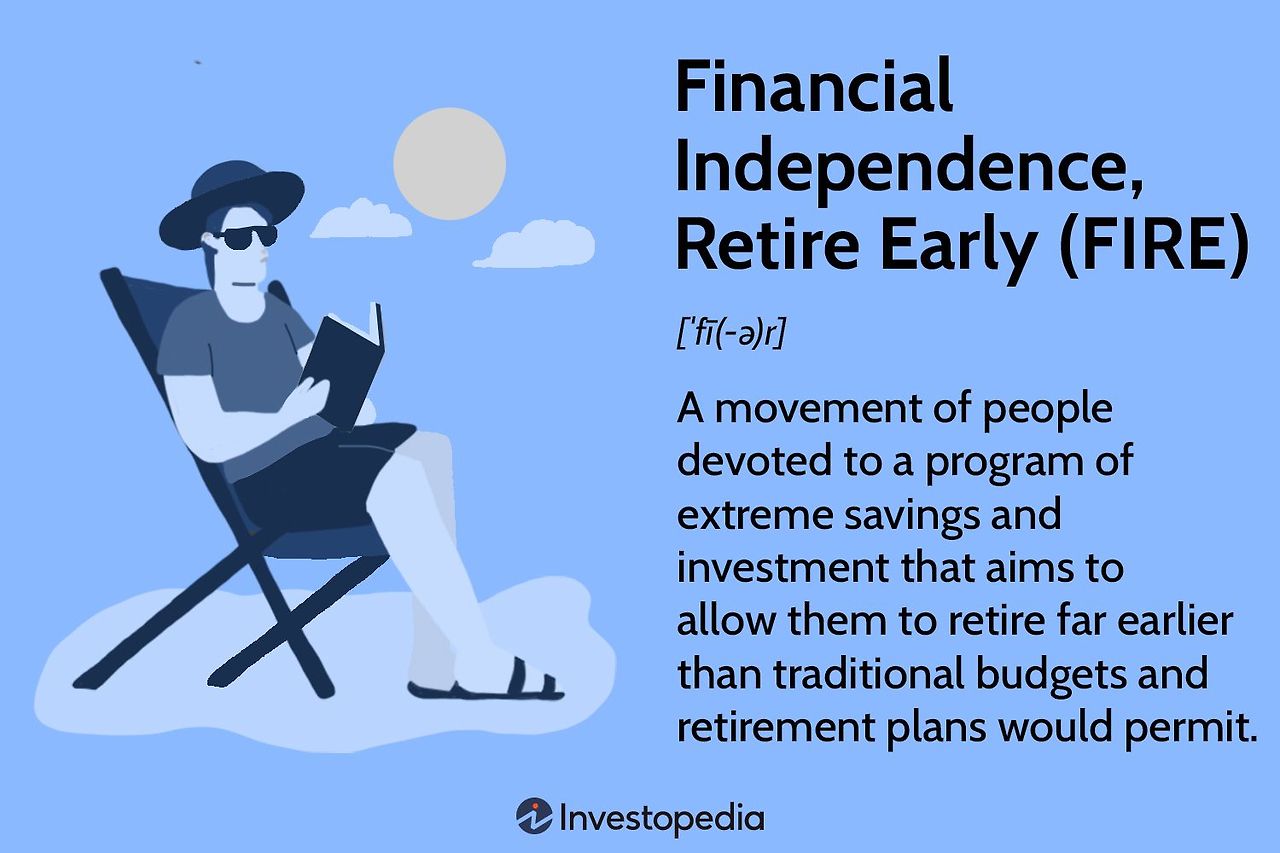 Financial Independence, Retire Early (FIRE)

[ˈfī(-ə)r]

A movement of people devoted to a program of extreme savings and investment that aims to allow them to retire far earlier than traditional budgets and retirement plans would permit.

Investopedia